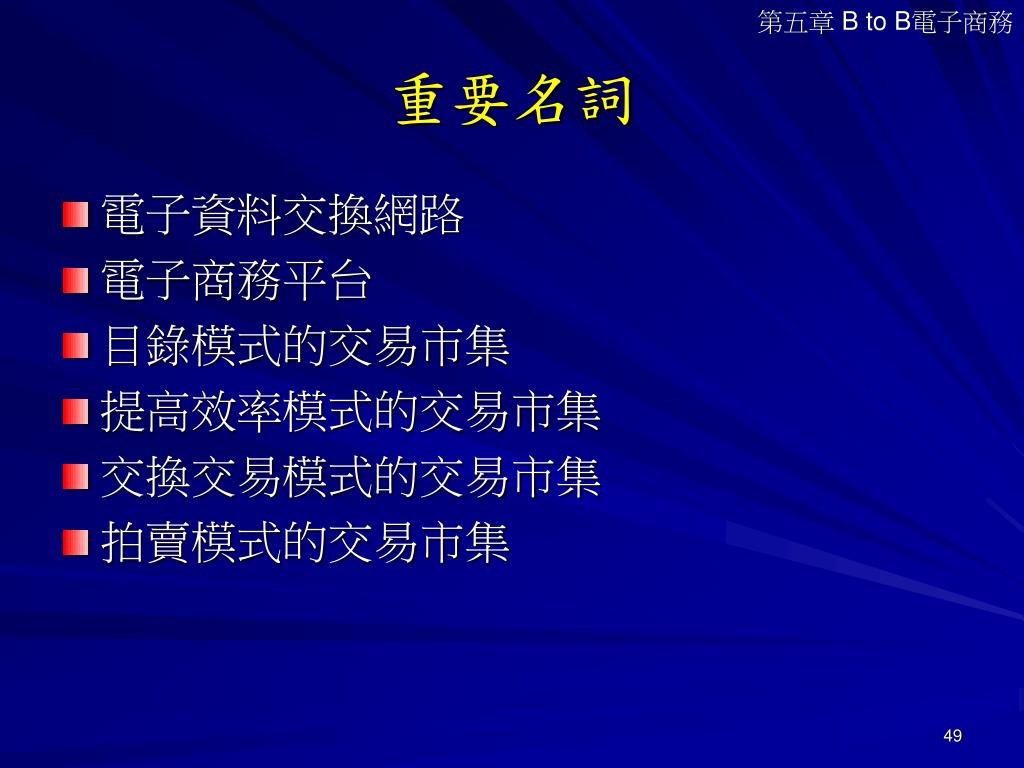 第五章 B to B電子商務

重要名詞

電子資料交換網路
電子商務平台
目錄模式的交易市集
提高效率模式的交易市集
交換交易模式的交易市集
拍賣模式的交易市集

49